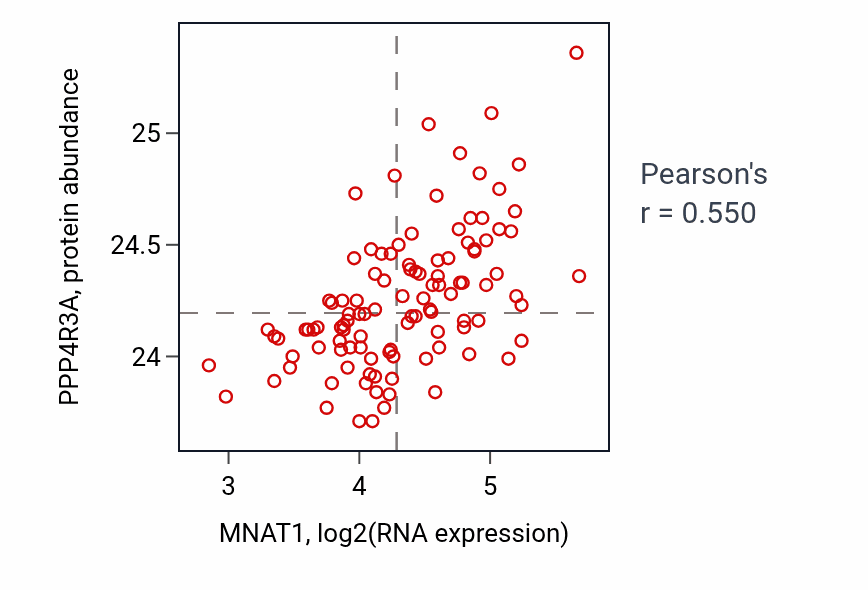 PPP4R3A, protein abundance

25

24.5

24

3

4

5

MNAT1, log2(RNA expression)

Pearson's
r = 0.550